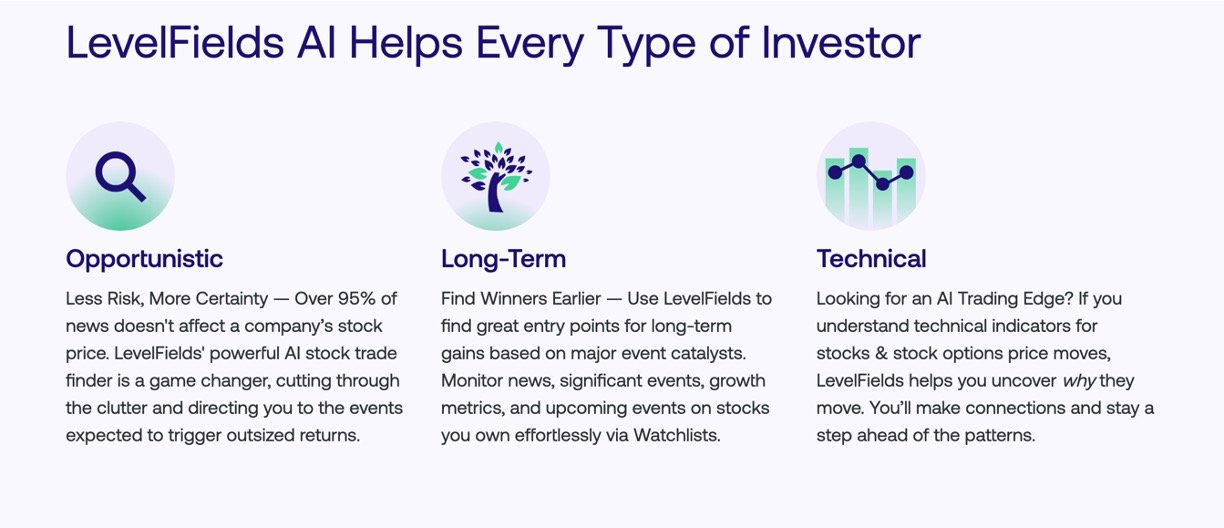 LevelFields AI Helps Every Type of Investor

Opportunistic

Less Risk, More Certainty — Over 95% of news doesn't affect a company's stock price. LevelFields' powerful AI stock trade finder is a game changer, cutting through the clutter and directing you to the events expected to trigger outsized returns.

Long-Term

Find Winners Earlier — Use LevelFields to find great entry points for long-term gains based on major event catalysts. Monitor news, significant events, growth metrics, and upcoming events on stocks you own effortlessly via Watchlists.

Technical

Looking for an AI Trading Edge? If you understand technical indicators for stocks & stock options price moves, LevelFields helps you uncover why they move. You'll make connections and stay a step ahead of the patterns.